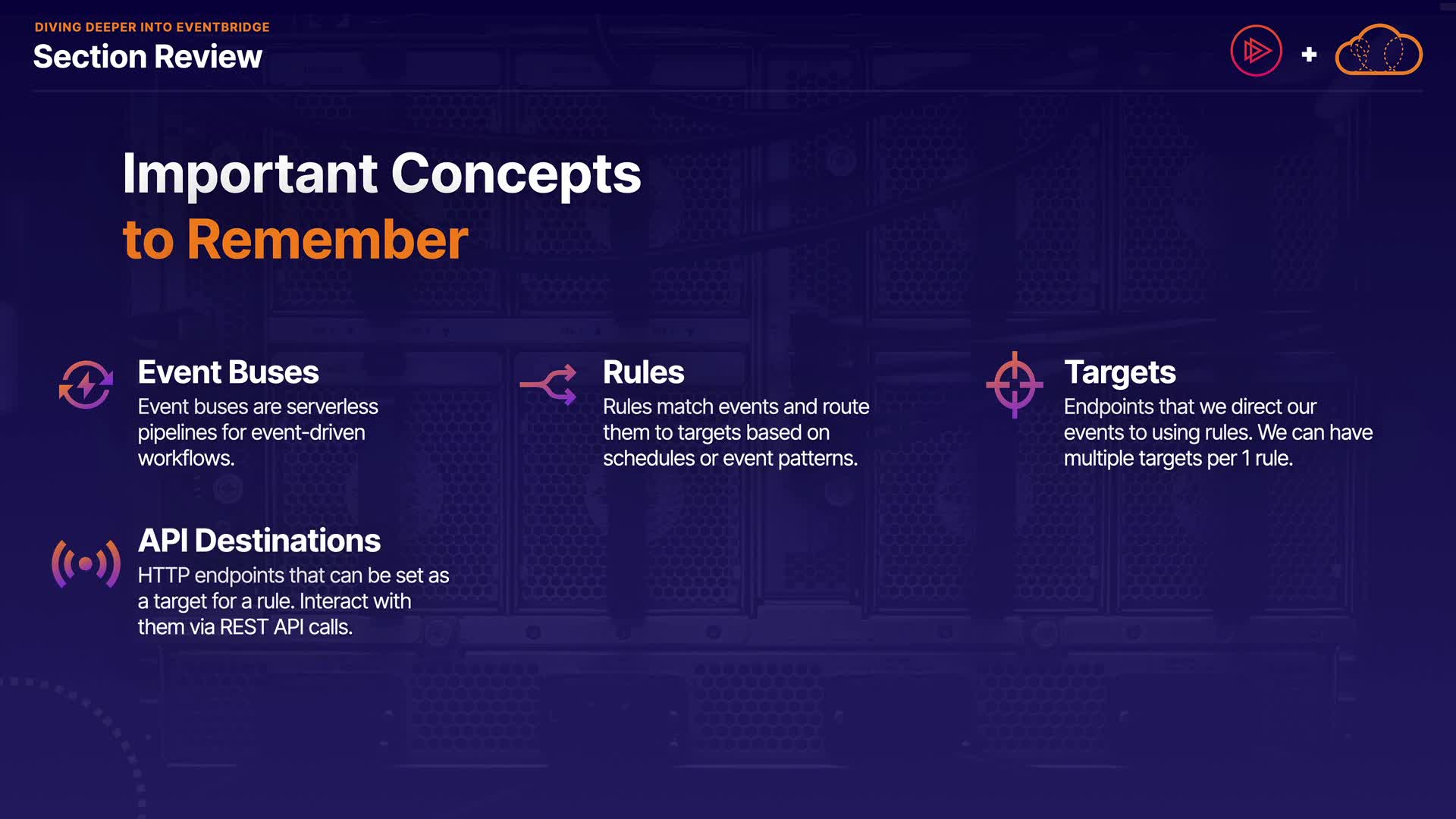 DIVING DEEPER INTO EVENTBRIDGE
Section Review

+

Important Concepts
to Remember

Event Buses
Event buses are serverless pipelines for event-driven workflows.

Rules
Rules match events and route them to targets based on schedules or event patterns.

Targets
Endpoints that we direct our events to using rules. We can have multiple targets per 1 rule.

API Destinations
HTTP endpoints that can be set as a target for a rule. Interact with them via REST API calls.